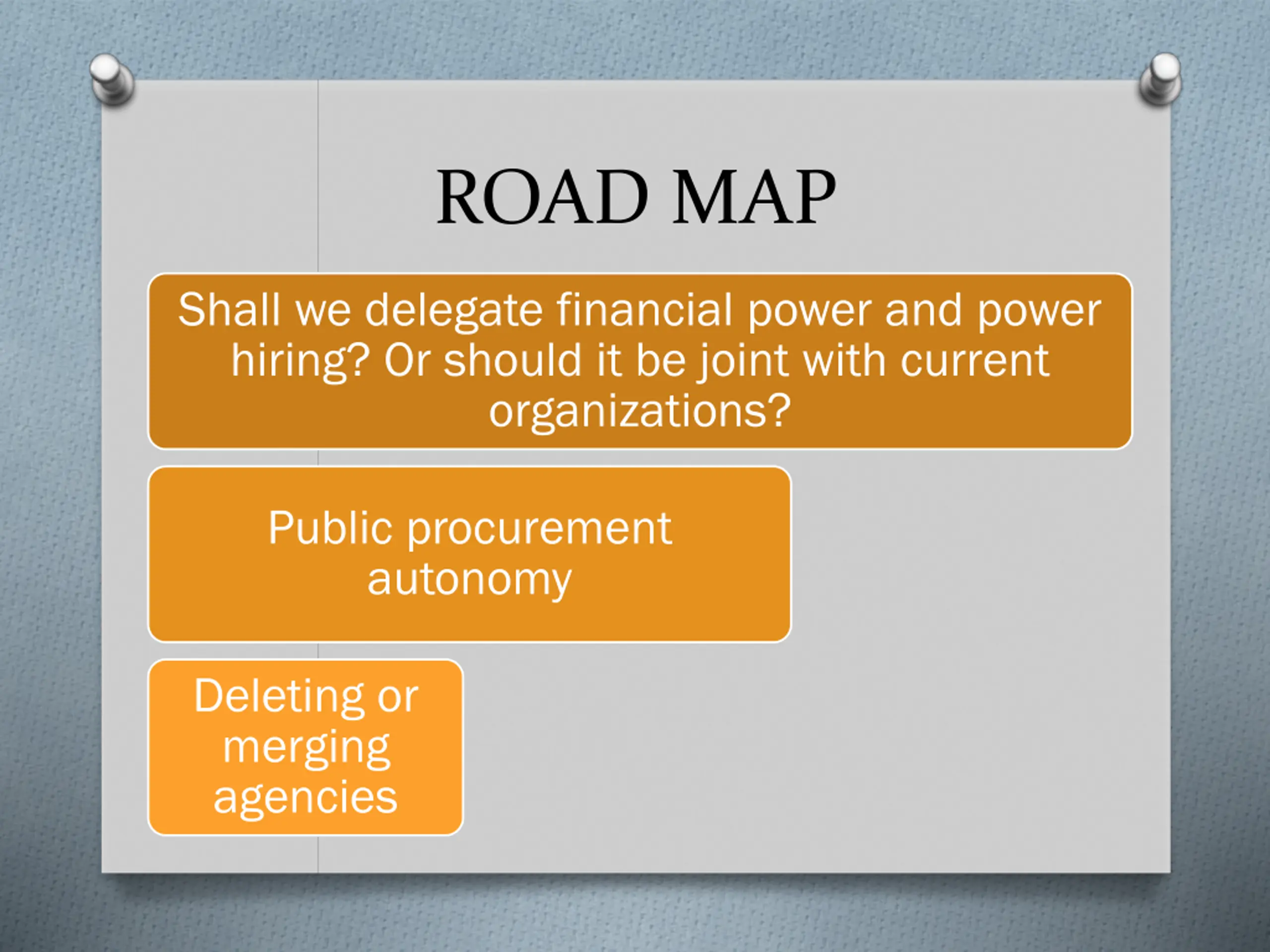 ROAD MAP

Shall we delegate financial power and power hiring? Or should it be joint with current organizations?

Public procurement autonomy

Deleting or merging agencies